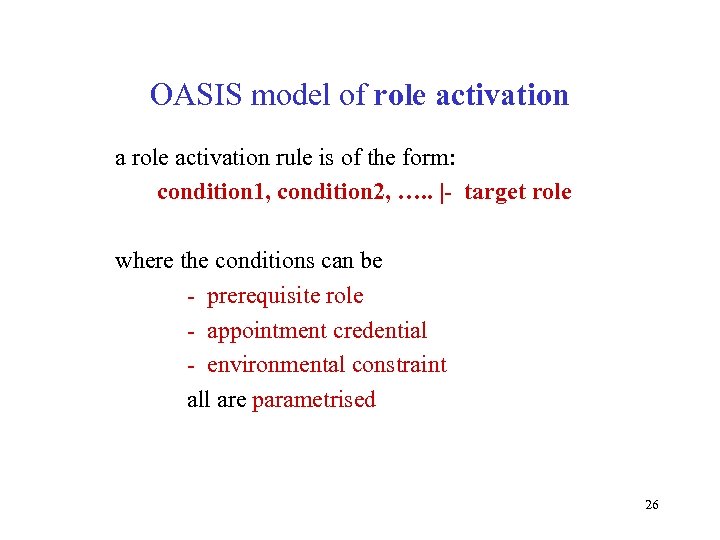 OASIS model of role activation

a role activation rule is of the form:

condition1, condition2, ….. |- target role

where the conditions can be

- prerequisite role
- appointment credential
- environmental constraint

all are parametrised

26